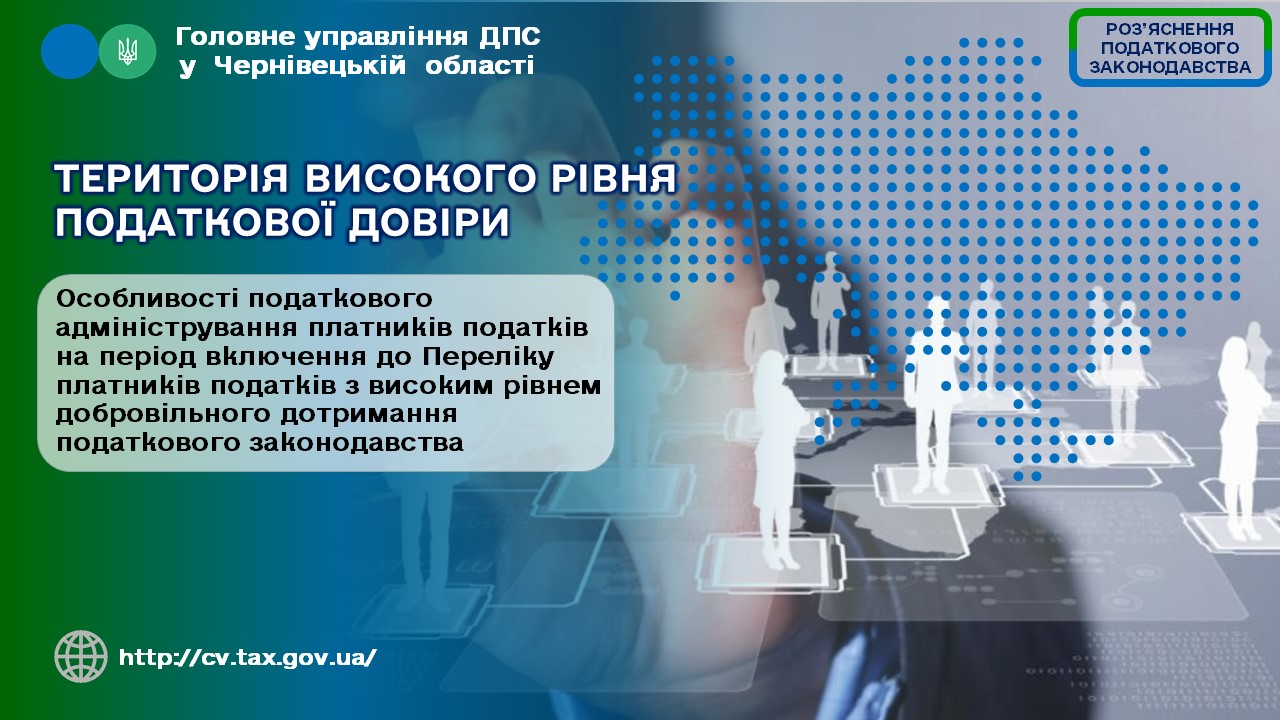 Головне управління ДПС
у Чернівецькій області

РОЗ'ЯСНЕННЯ ПОДАТКОВОГО ЗАКОНОДАВСТВА

ТЕРИТОРІЯ ВИСОКОГО РІВНЯ ПОДАТКОВОЇ ДОВІРИ

Особливості податкового адміністрування платників податків на період включення до Переліку платників податків з високим рівнем добровільного дотримання податкового законодавства

http://cv.tax.gov.ua/